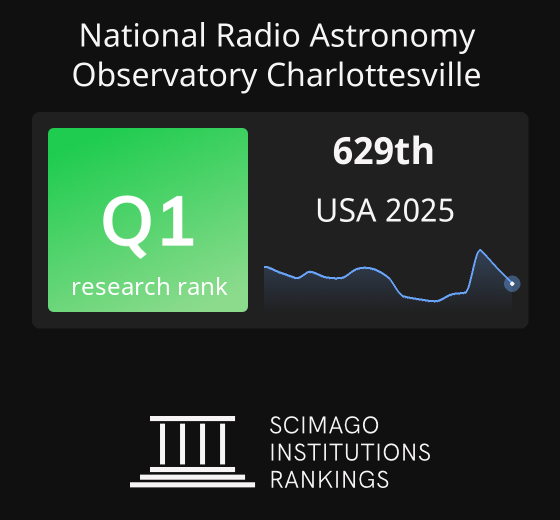 National Radio Astronomy Observatory Charlottesville

Q1
research rank

629th
USA 2025

SCIMAGO
INSTITUTIONS
RANKINGS